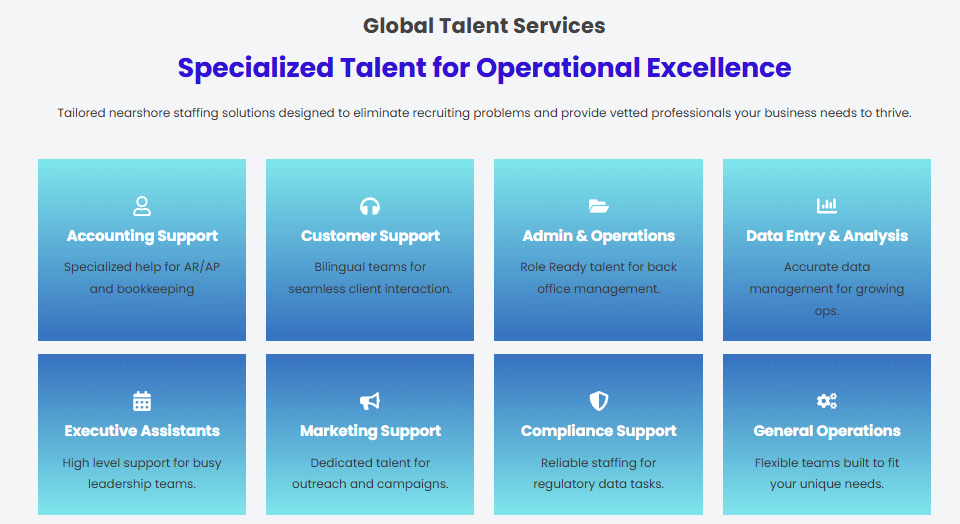 Global Talent Services

Specialized Talent for Operational Excellence

Tailored nearshore staffing solutions designed to eliminate recruiting problems and provide vetted professionals your business needs to thrive.

Accounting Support

Specialized help for AR/AP and bookkeeping

Customer Support

Bilingual teams for seamless client interaction.

Admin & Operations

Role Ready talent for back office management.

Data Entry & Analysis

Accurate data management for growing ops.

Executive Assistants

High level support for busy leadership teams.

Marketing Support

Dedicated talent for outreach and campaigns.

Compliance Support

Reliable staffing for regulatory data tasks.

General Operations

Flexible teams built to fit your unique needs.